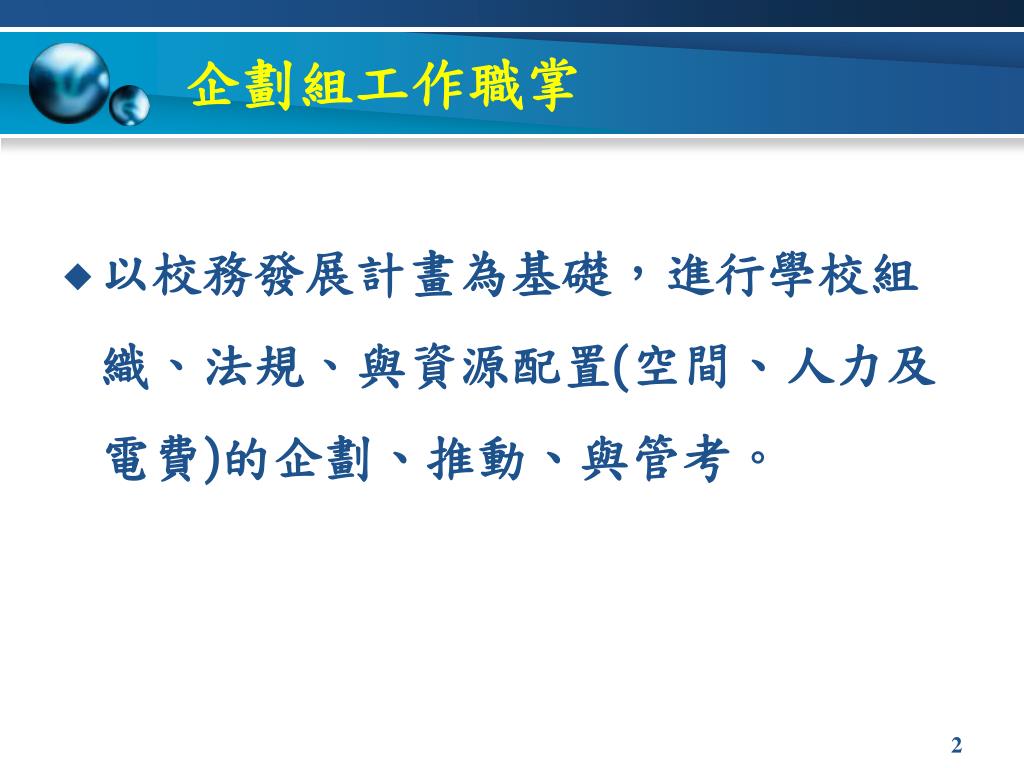 企劃組工作職掌

◆ 以校務發展計畫為基礎，進行學校組織、法規、與資源配置(空間、人力及電費)的企劃、推動、與管考。

2